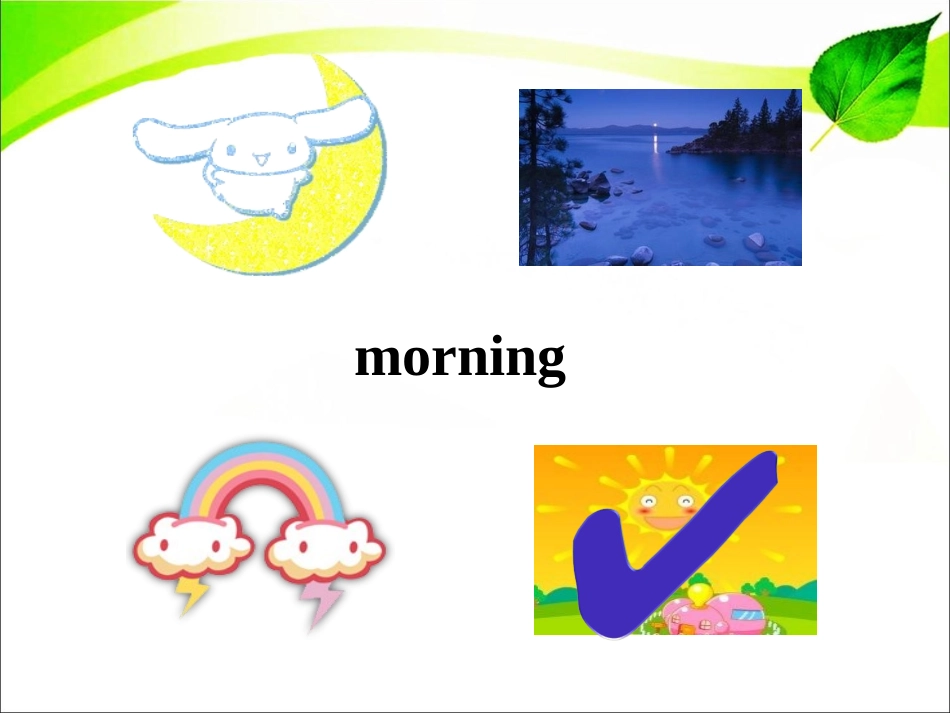 morning